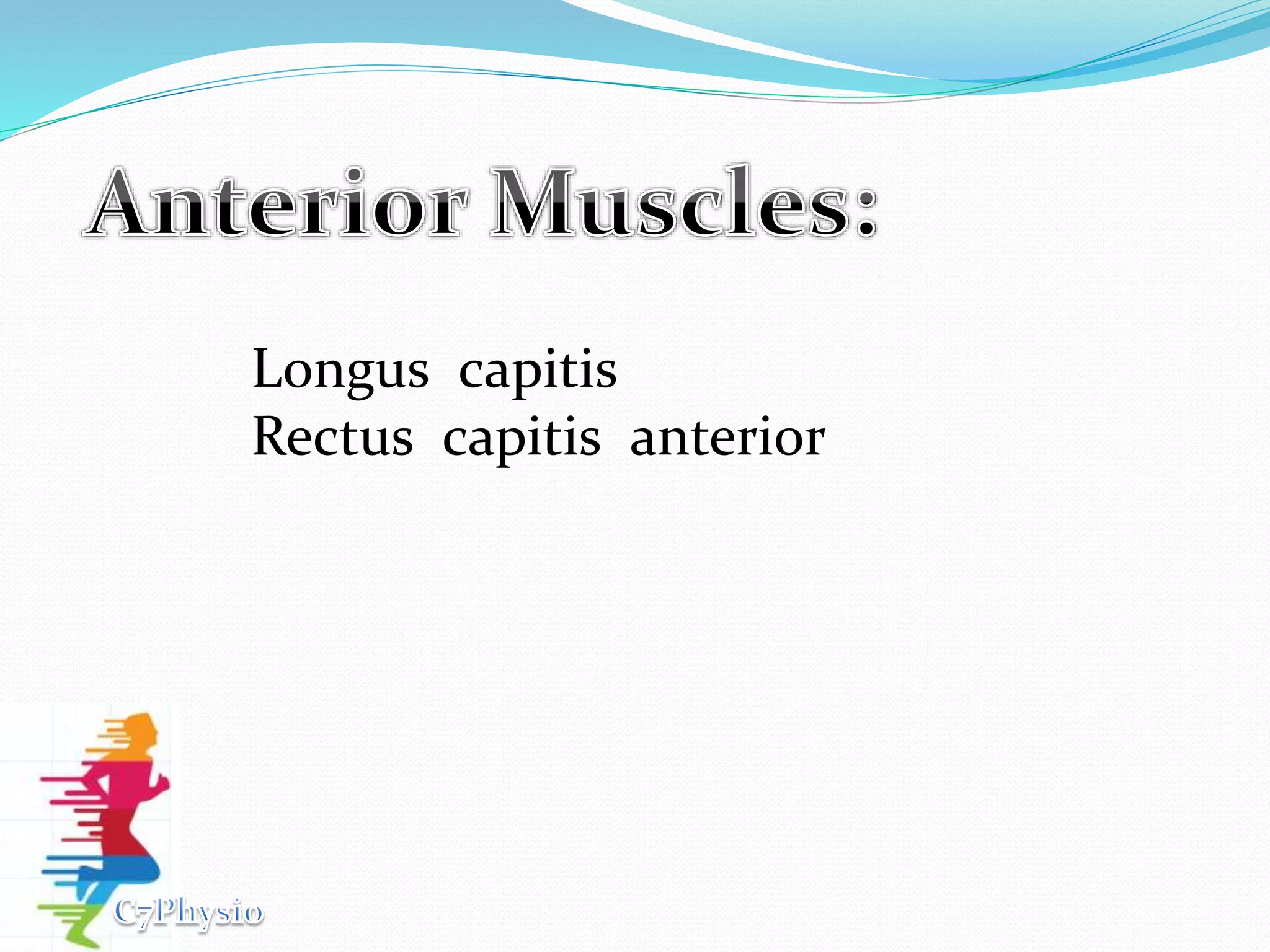 Anterior Muscles:

Longus capitis
Rectus capitis anterior

C7Physio